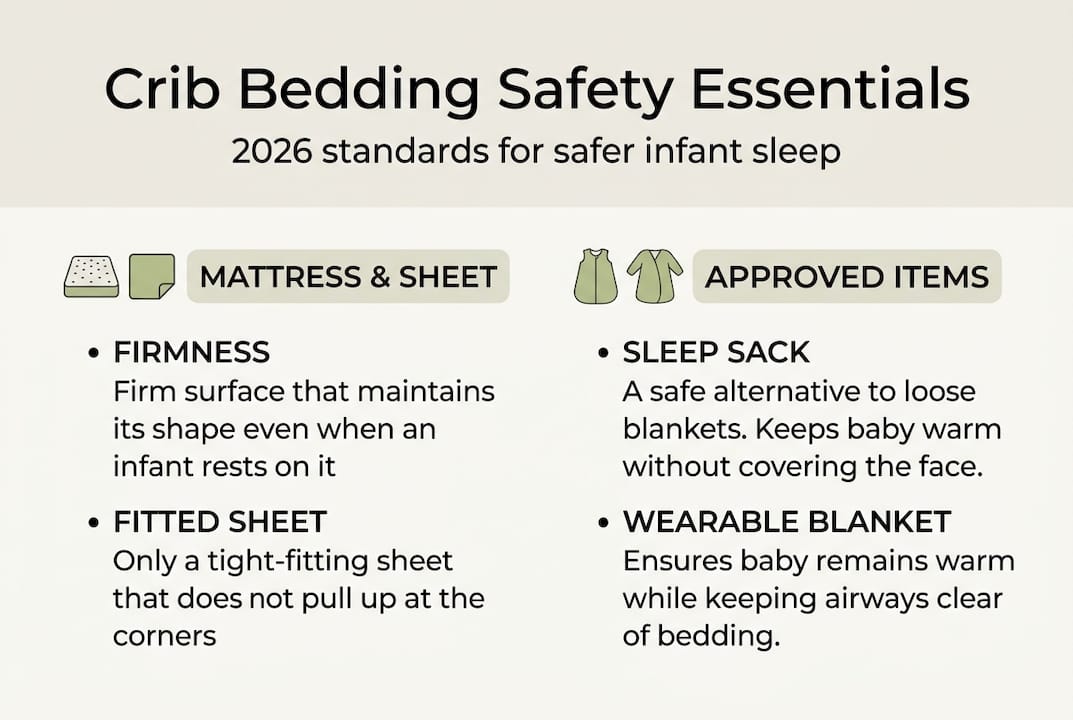 Crib Bedding Safety Essentials

2026 standards for safer infant sleep

MATTRESS & SHEET

• FIRMNESS
Firm surface that maintains its shape even when an infant rests on it

• FITTED SHEET
Only a tight-fitting sheet that does not pull up at the corners

APPROVED ITEMS

• SLEEP SACK
A safe alternative to loose blankets. Keeps baby warm without covering the face.

• WEARABLE BLANKET
Ensures baby remains warm while keeping airways clear of bedding.